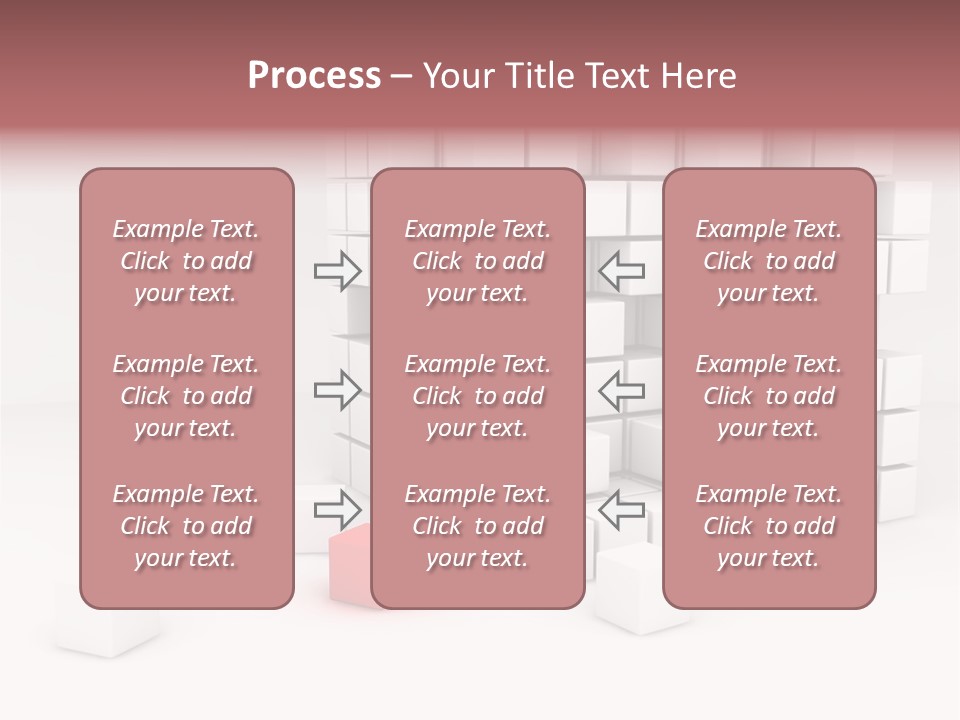 Process – Your Title Text Here

Example Text. Click to add your text.

Example Text. Click to add your text.

Example Text. Click to add your text.

Example Text. Click to add your text.

Example Text. Click to add your text.

Example Text. Click to add your text.

Example Text. Click to add your text.

Example Text. Click to add your text.

Example Text. Click to add your text.